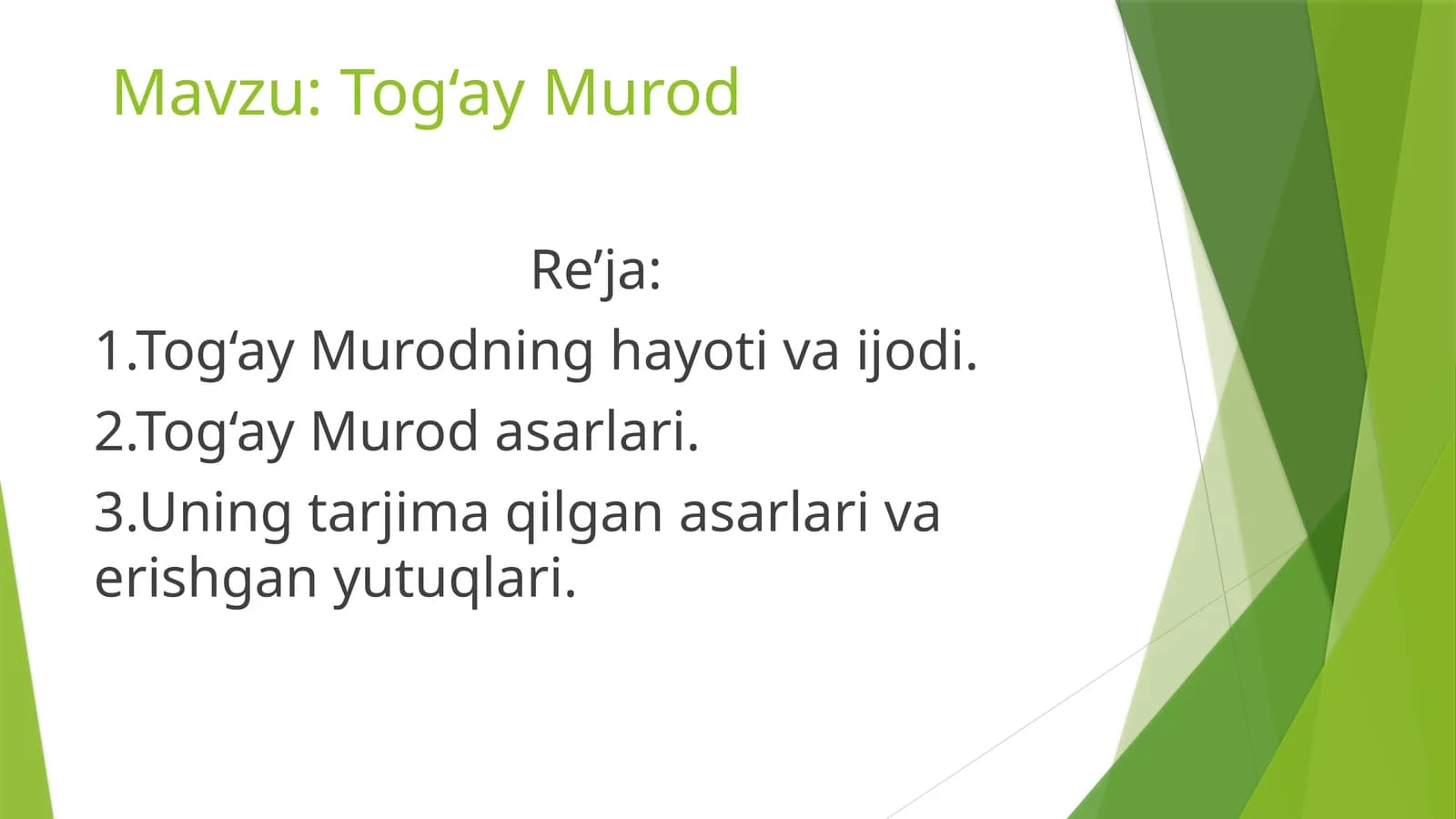 Mavzu: Tog‘ay Murod

Re’ja:

1.Tog‘ay Murodning hayoti va ijodi.

2.Tog‘ay Murod asarlari.

3.Uning tarjima qilgan asarlari va erishgan yutuqlari.